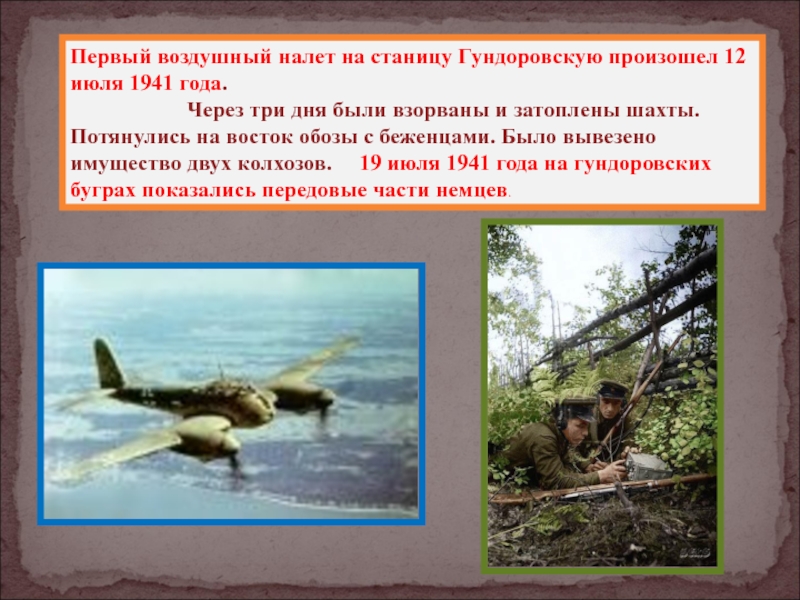 Первый воздушный налет на станицу Гундоровскую произошел 12 июля 1941 года.

Через три дня были взорваны и затоплены шахты. Потянулись на восток обозы с беженцами. Было вывезено имущество двух колхозов. 19 июля 1941 года на гундоровских буграх показались передовые части немцев.